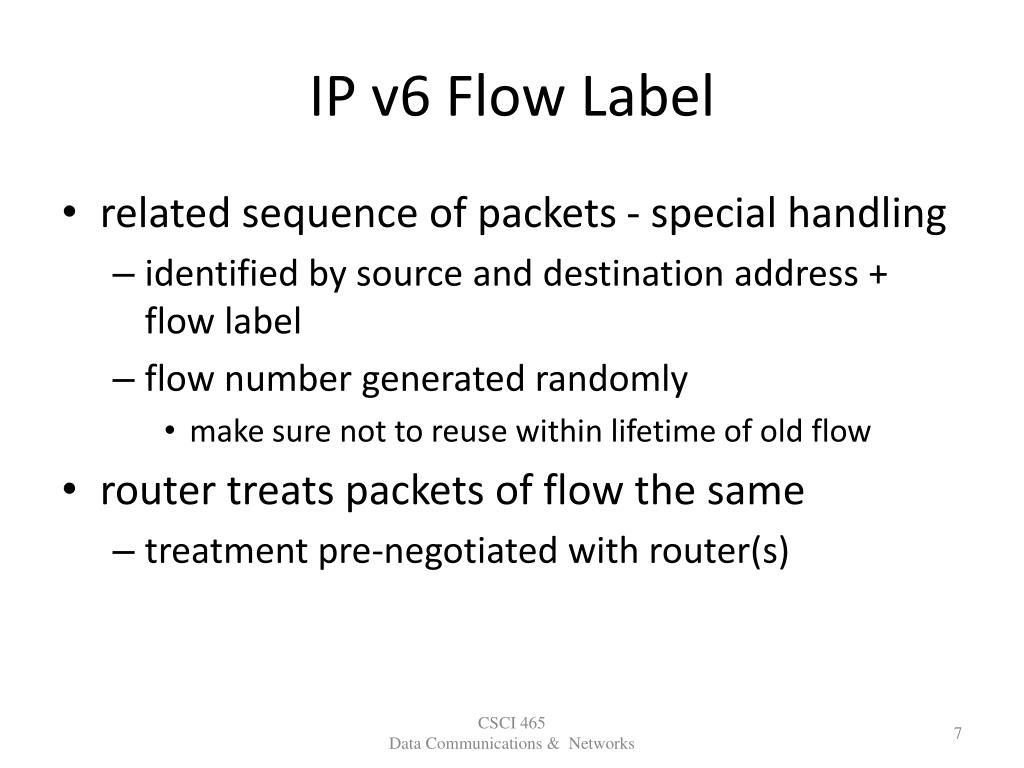 IP v6 Flow Label

• related sequence of packets - special handling
– identified by source and destination address + flow label
– flow number generated randomly
• make sure not to reuse within lifetime of old flow
• router treats packets of flow the same
– treatment pre-negotiated with router(s)

CSCI 465
Data Communications & Networks

7